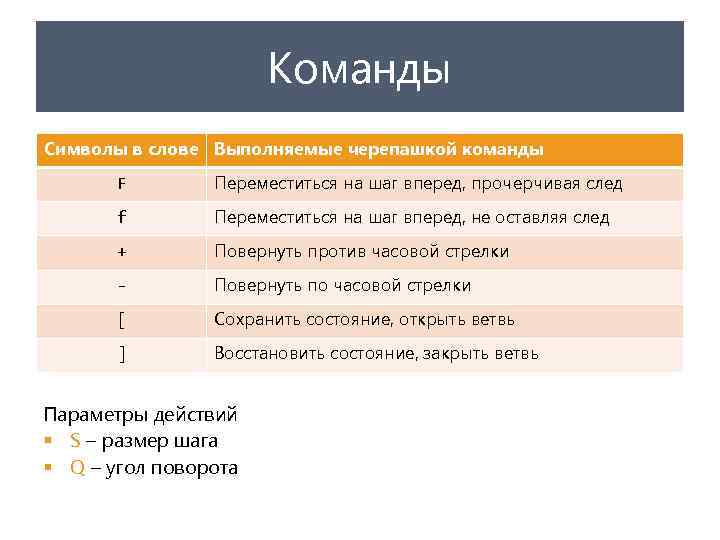 Команды

| Символы в слове | Выполняемые черепашкой команды |
|---|---|
| F | Переместиться на шаг вперед, прочерчивая след |
| f | Переместиться на шаг вперед, не оставляя след |
| + | Повернуть против часовой стрелки |
| – | Повернуть по часовой стрелки |
| [ | Сохранить состояние, открыть ветвь |
| ] | Восстановить состояние, закрыть ветвь |

Параметры действий
▪ S – размер шага
▪ Q – угол поворота